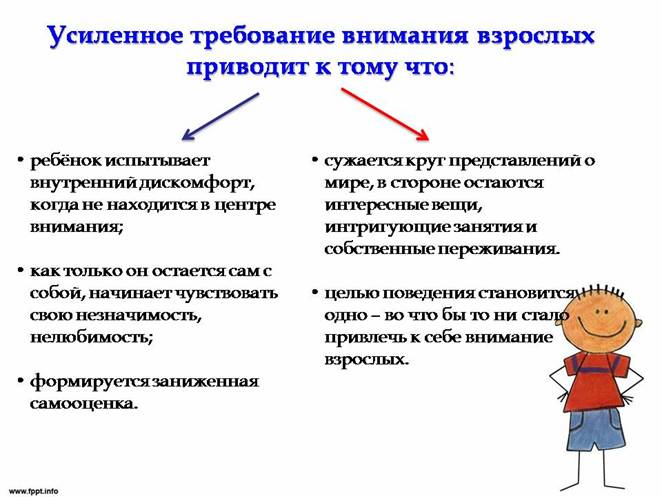 Усиленное требование внимания взрослых приводит к тому что:

• ребёнок испытывает внутренний дискомфорт, когда не находится в центре внимания;

• как только он остается сам с собой, начинает чувствовать свою незначимость, нелюбимость;

• формируется заниженная самооценка.

• сужается круг представлений о мире, в стороне остаются интересные вещи, интригующие занятия и собственные переживания.

• целью поведения становится одно – во что бы то ни стало привлечь к себе внимание взрослых.

www.fppt.info